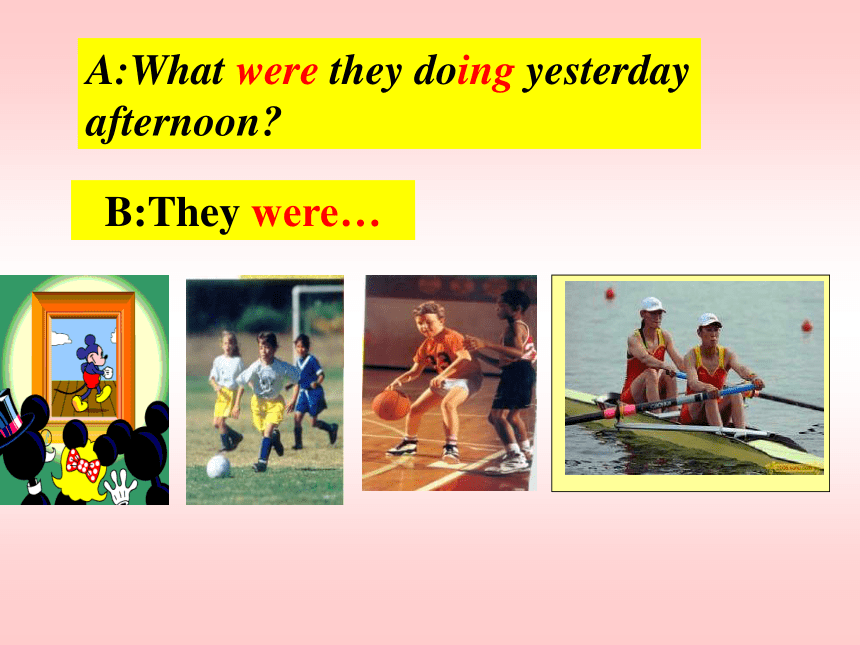 A:What were they doing yesterday afternoon?

B:They were…